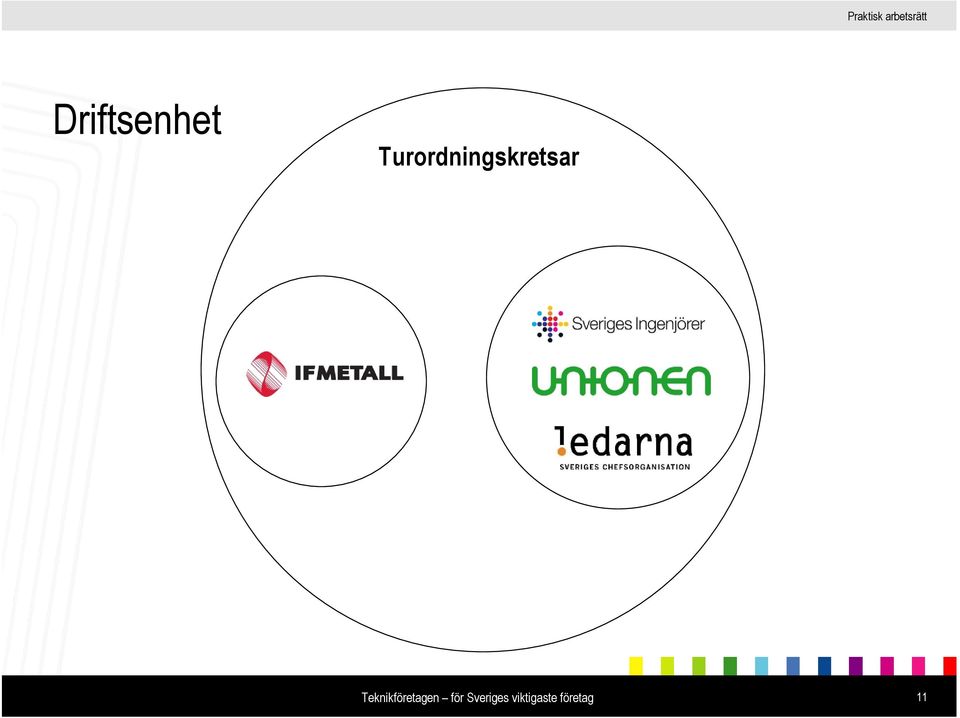 Praktisk arbetsrätt

Driftsenhet

Turordningskretsar

IFMETALL

Sveriges Ingenjörer

UNIONEN

ledarna
SVERIGES CHEFSORGANISATION

Teknikföretagen – för Sveriges viktigaste företag

11